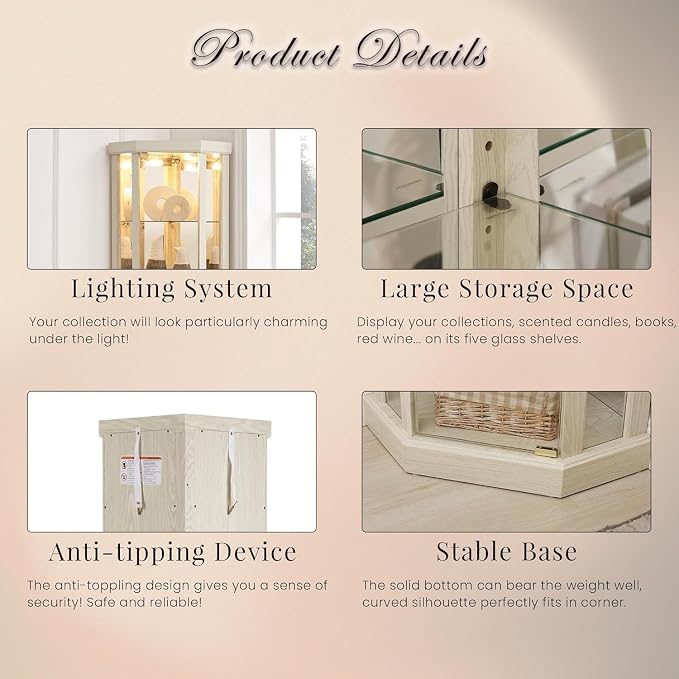 Product Details

Lighting System

Your collection will look particularly charming under the light!

Large Storage Space

Display your collections, scented candles, books, red wine... on its five glass shelves.

Anti-tipping Device

The anti-toppling design gives you a sense of security! Safe and reliable!

Stable Base

The solid bottom can bear the weight well, curved silhouette perfectly fits in corner.